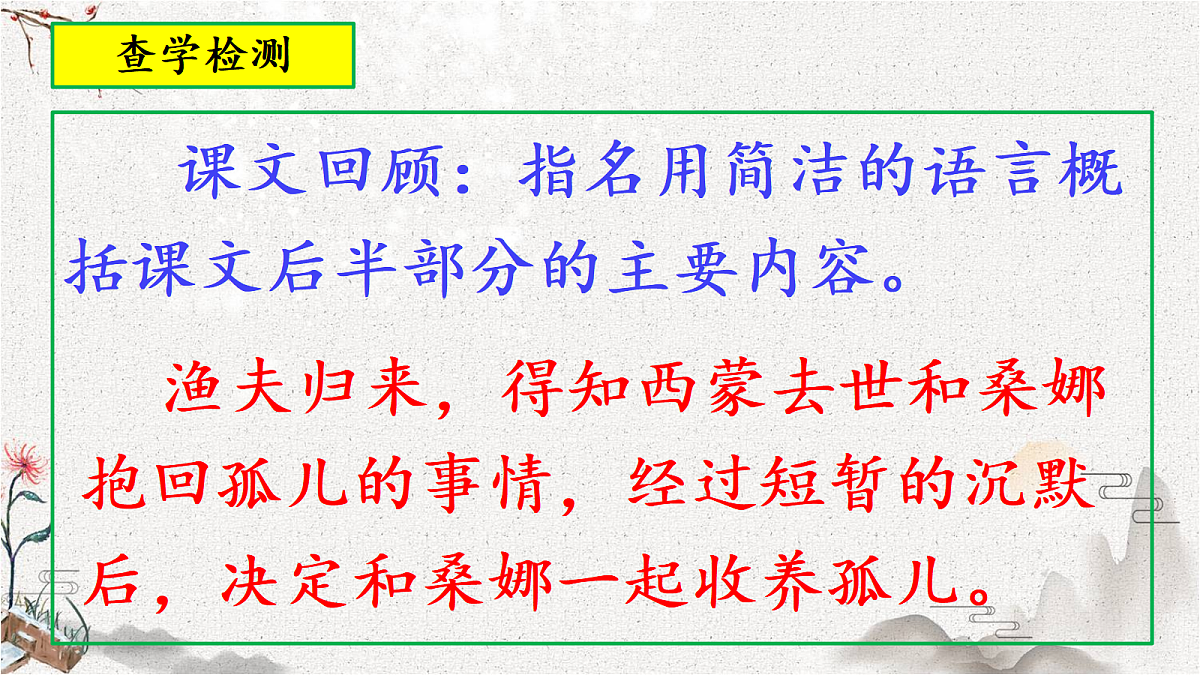 查学检测

课文回顾：指名用简洁的语言概括课文后半部分的主要内容。

渔夫归来，得知西蒙去世和桑娜抱回孤儿的事情，经过短暂的沉默后，决定和桑娜一起收养孤儿。